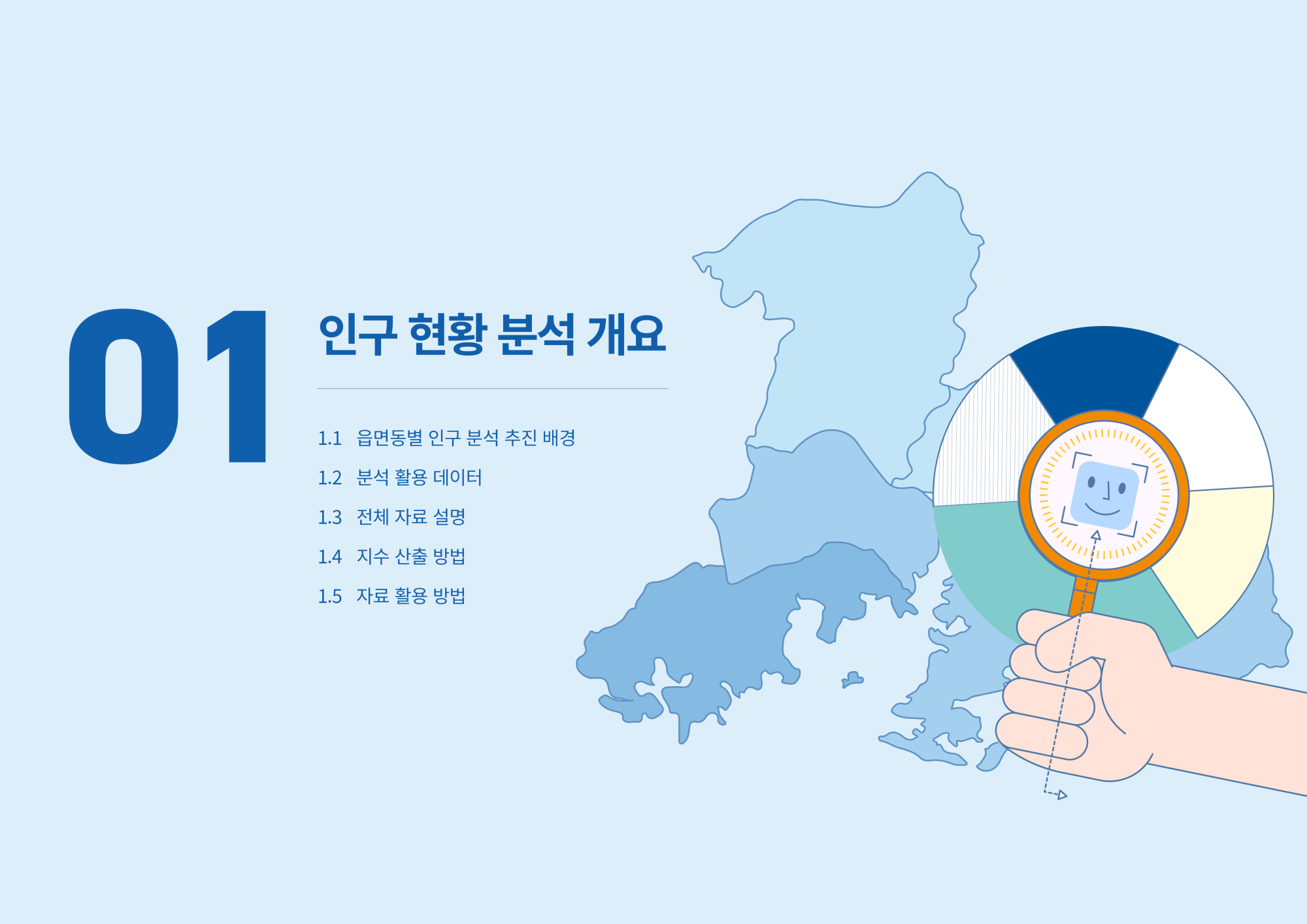 01

인구 현황 분석 개요

1.1 읍면동별 인구 분석 추진 배경

1.2 분석 활용 데이터

1.3 전체 자료 설명

1.4 지수 산출 방법

1.5 자료 활용 방법